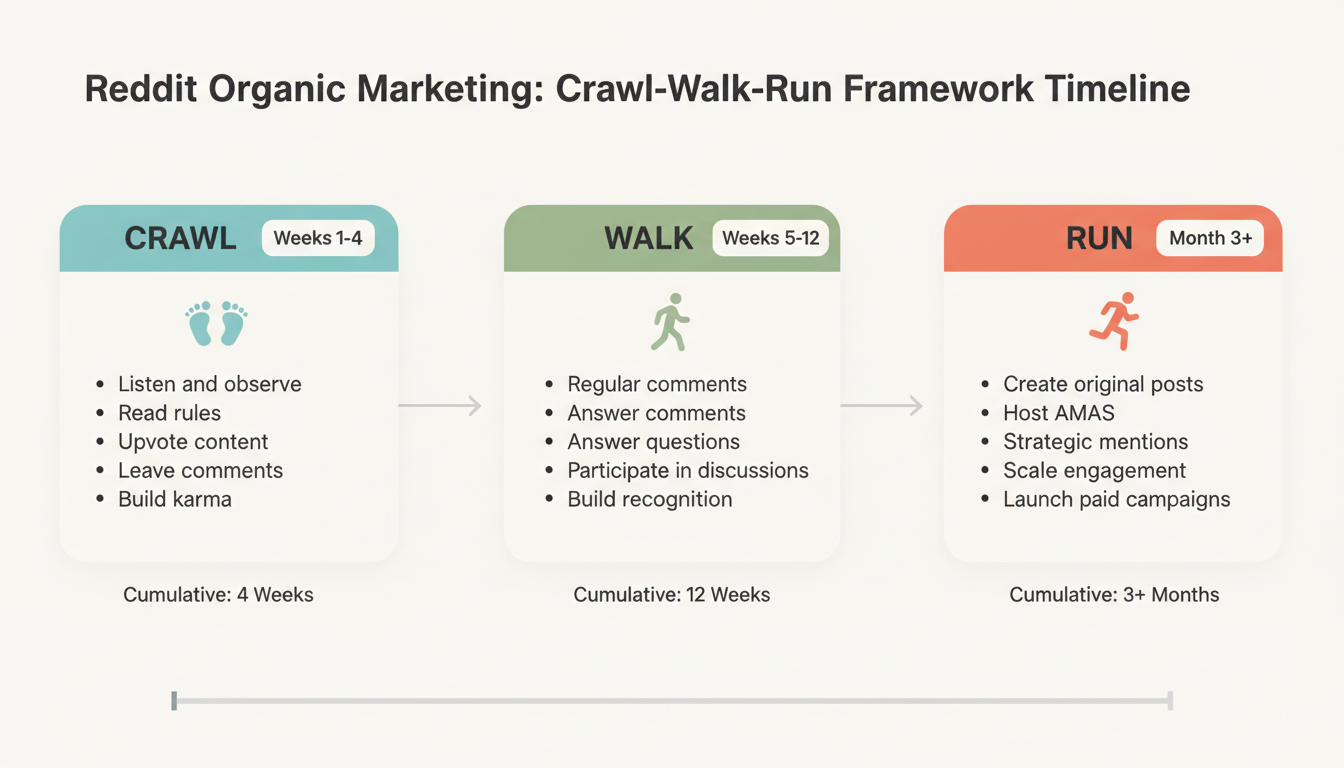 Reddit Organic Marketing: Crawl-Walk-Run Framework Timeline

CRAWL Weeks 1-4

- Listen and observe
- Read rules
- Upvote content
- Leave comments
- Build karma

Cumulative: 4 Weeks

WALK Weeks 5-12

- Regular comments
- Answer comments
- Answer questions
- Participate in discussions
- Build recognition

Cumulative: 12 Weeks

RUN Month 3+

- Create original posts
- Host AMAS
- Strategic mentions
- Scale engagement
- Launch paid campaigns

Cumulative: 3+ Months